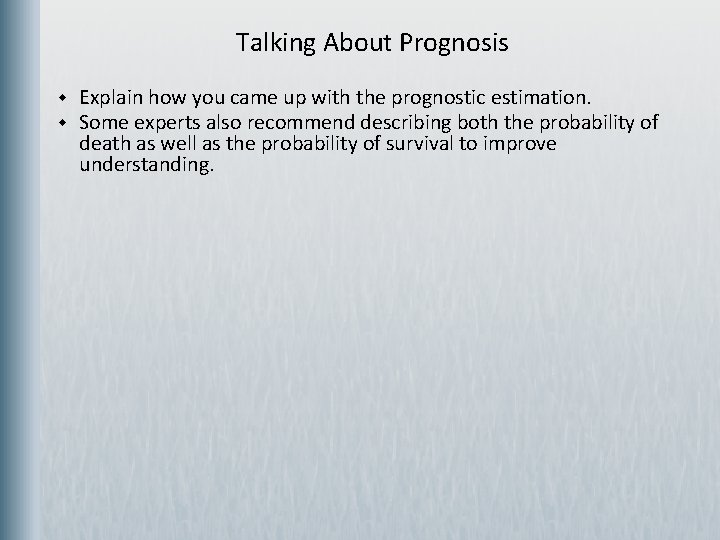 Talking About Prognosis

- Explain how you came up with the prognostic estimation.
- Some experts also recommend describing both the probability of death as well as the probability of survival to improve understanding.